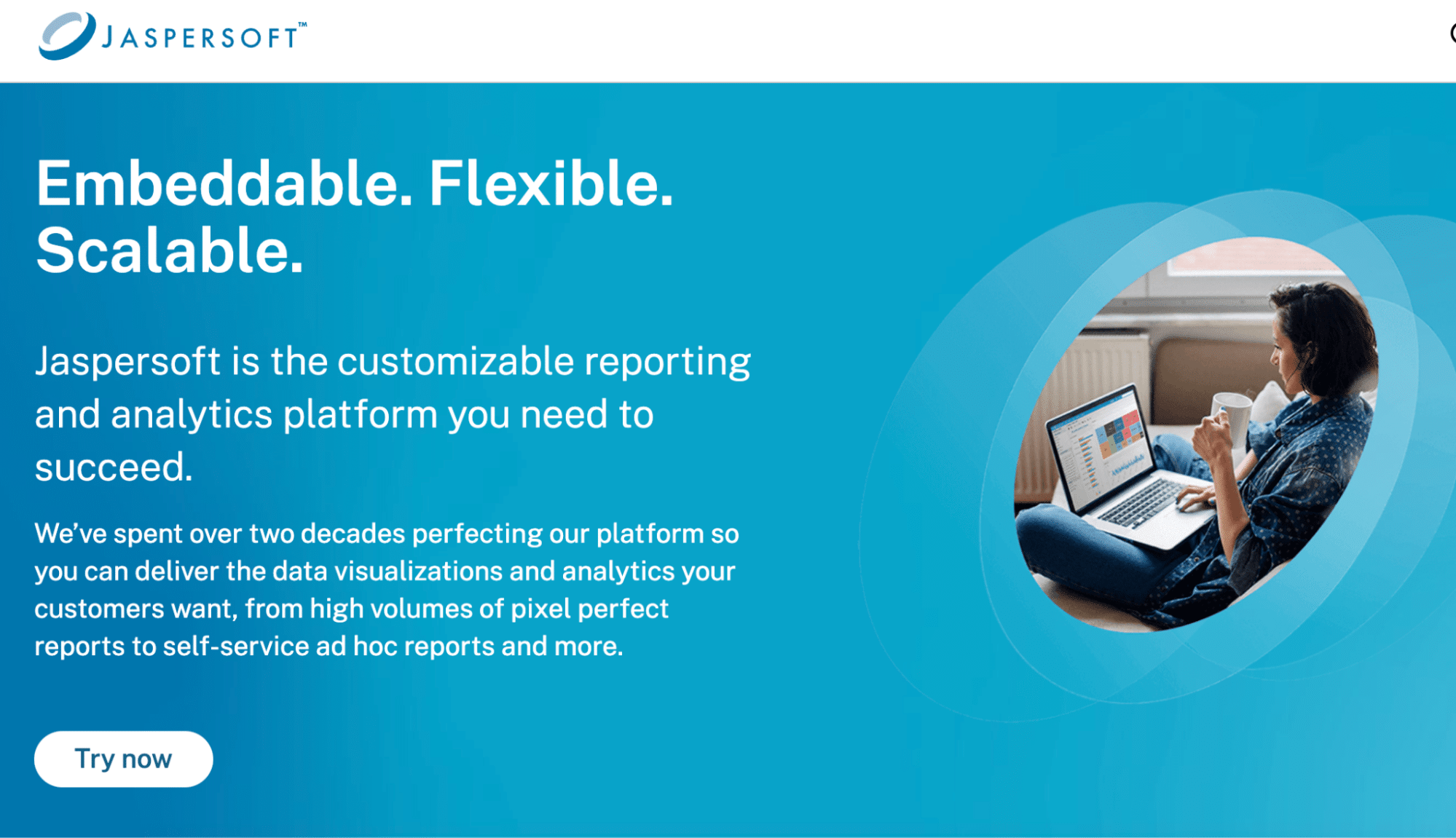 JASPERSOFT™

Embeddable. Flexible. Scalable.

Jaspersoft is the customizable reporting and analytics platform you need to succeed.

We've spent over two decades perfecting our platform so you can deliver the data visualizations and analytics your customers want, from high volumes of pixel perfect reports to self-service ad hoc reports and more.

Try now